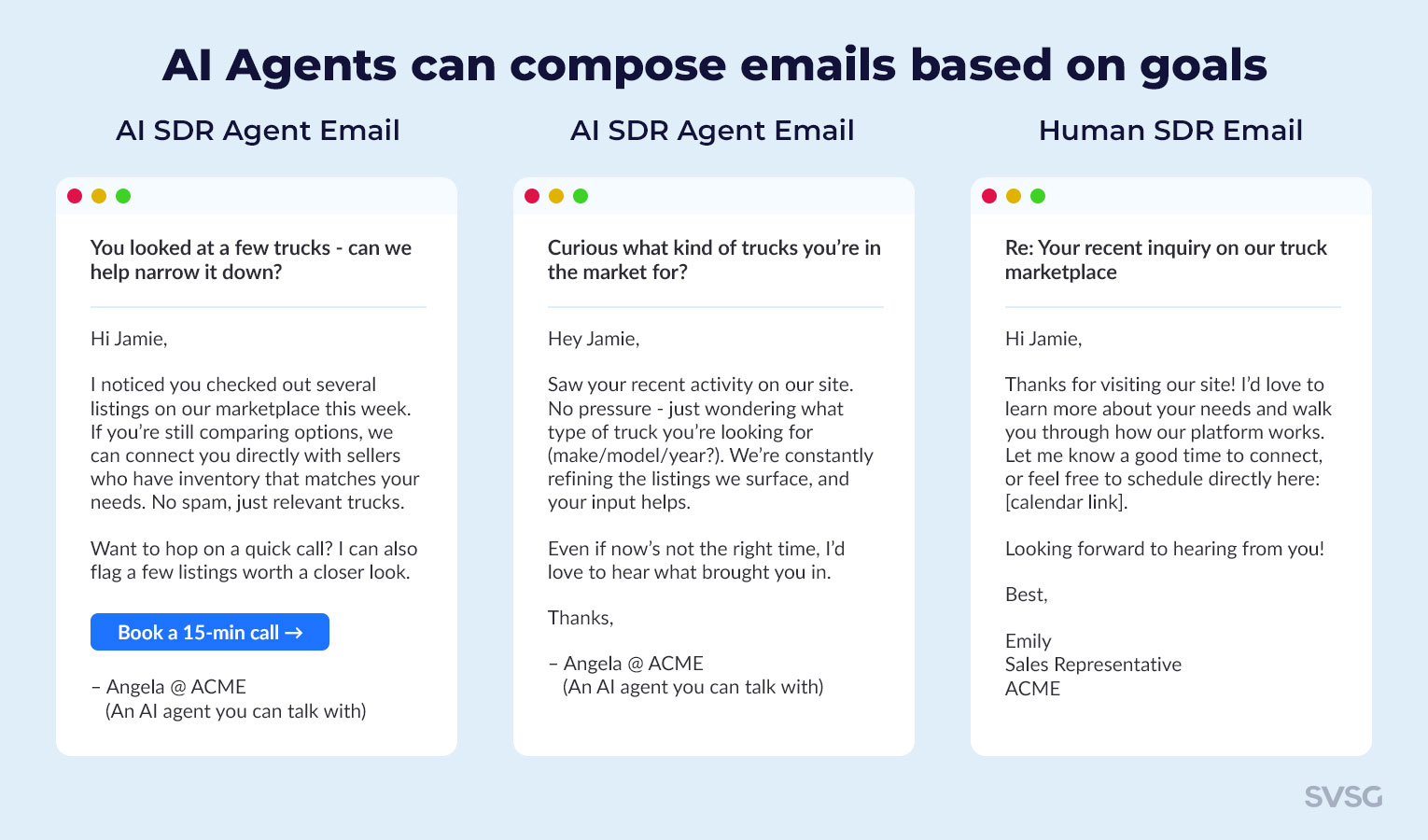 AI Agents can compose emails based on goals

AI SDR Agent Email

You looked at a few trucks - can we help narrow it down?

Hi Jamie,

I noticed you checked out several listings on our marketplace this week. If you're still comparing options, we can connect you directly with sellers who have inventory that matches your needs. No spam, just relevant trucks.

Want to hop on a quick call? I can also flag a few listings worth a closer look.

Book a 15-min call →

– Angela @ ACME
(An AI agent you can talk with)

AI SDR Agent Email

Curious what kind of trucks you're in the market for?

Hey Jamie,

Saw your recent activity on our site. No pressure - just wondering what type of truck you're looking for (make/model/year?). We're constantly refining the listings we surface, and your input helps.

Even if now's not the right time, I'd love to hear what brought you in.

Thanks,

– Angela @ ACME
(An AI agent you can talk with)

Human SDR Email

Re: Your recent inquiry on our truck marketplace

Hi Jamie,

Thanks for visiting our site! I'd love to learn more about your needs and walk you through how our platform works. Let me know a good time to connect, or feel free to schedule directly here: [calendar link].

Looking forward to hearing from you!

Best,

Emily
Sales Representative
ACME

SVSG